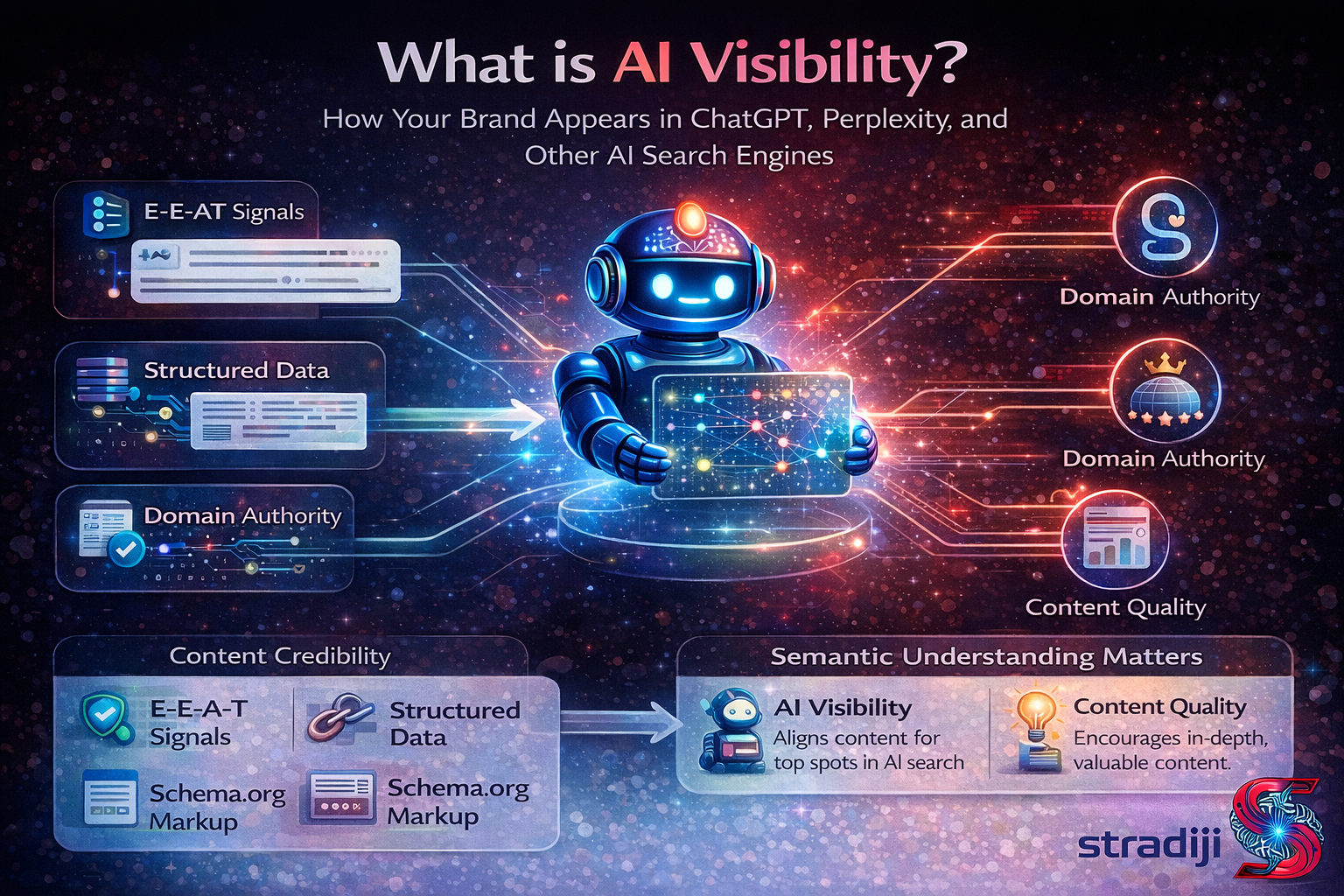 What is AI Visibility?

How Your Brand Appears in ChatGPT, Perplexity, and Other AI Search Engines

E-E-AT Signals

Structured Data

Domain Authority

Domain Authority

Domain Authority

Content Quality

Content Credibility

E-E-A-T Signals

Structured Data

Schema.org Markup

Schema.org Markup

Semantic Understanding Matters

AI Visibility
Aligns content for top spots in AI search

Content Quality
Encourages in-depth, valuable content.

stradiji